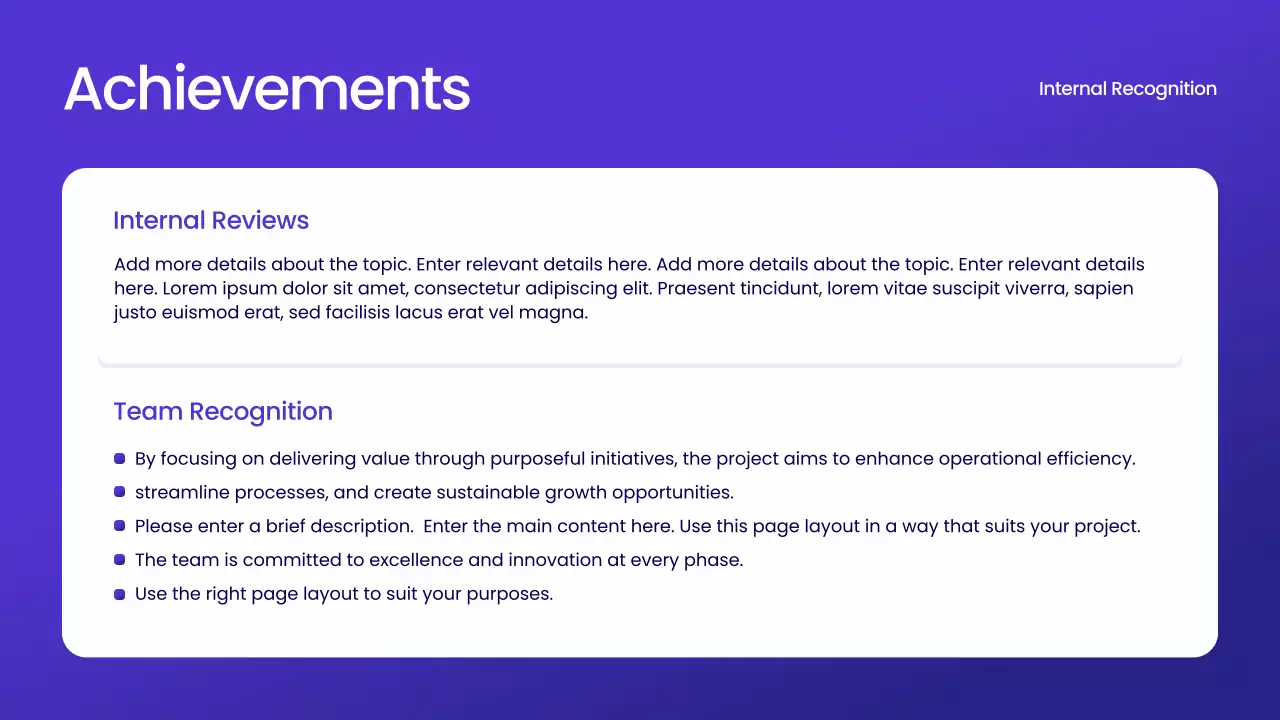 Achievements

Internal Recognition

Internal Reviews

Add more details about the topic. Enter relevant details here. Add more details about the topic. Enter relevant details here. Lorem ipsum dolor sit amet, consectetur adipiscing elit. Praesent tincidunt, lorem vitae suscipit viverra, sapien justo euismod erat, sed facilisis lacus erat vel magna.

Team Recognition

- By focusing on delivering value through purposeful initiatives, the project aims to enhance operational efficiency.
- streamline processes, and create sustainable growth opportunities.
- Please enter a brief description.  Enter the main content here. Use this page layout in a way that suits your project.
- The team is committed to excellence and innovation at every phase.
- Use the right page layout to suit your purposes.